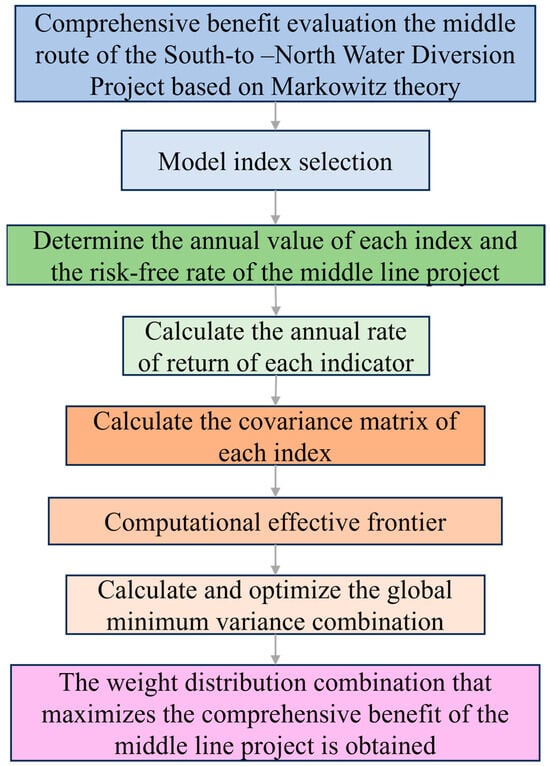 Comprehensive benefit evaluation the middle route of the South-to –North Water Diversion Project based on Markowitz theory

Model index selection

Determine the annual value of each index and the risk-free rate of the middle line project

Calculate the annual rate of return of each indicator

Calculate the covariance matrix of each index

Computational effective frontier

Calculate and optimize the global minimum variance combination

The weight distribution combination that maximizes the comprehensive benefit of the middle line project is obtained